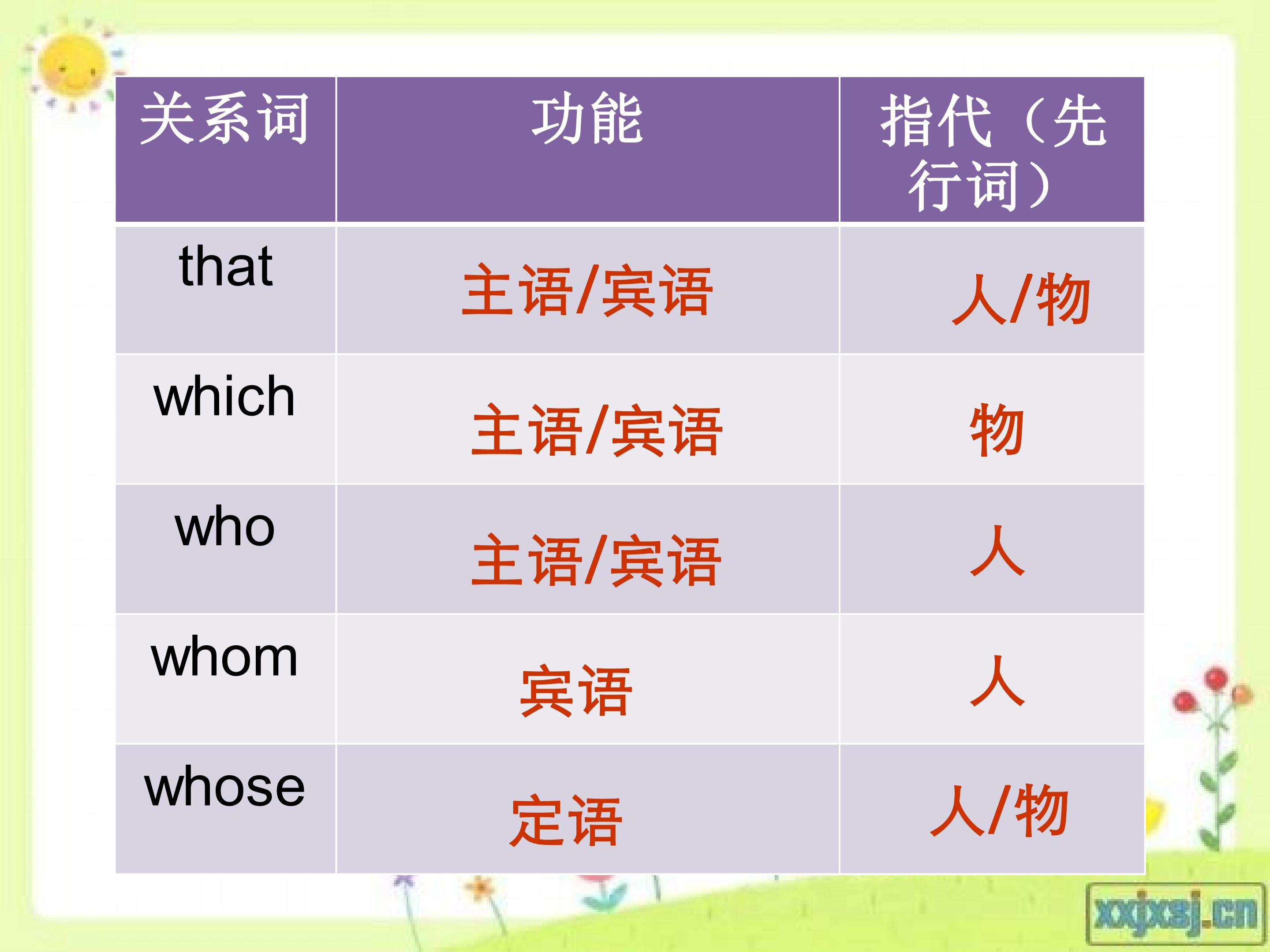 | 关系词 | 功能 | 指代（先行词） |
|---|---|---|
| that | 主语/宾语 | 人/物 |
| which | 主语/宾语 | 物 |
| who | 主语/宾语 | 人 |
| whom | 宾语 | 人 |
| whose | 定语 | 人/物 |

xxjxsj.cn